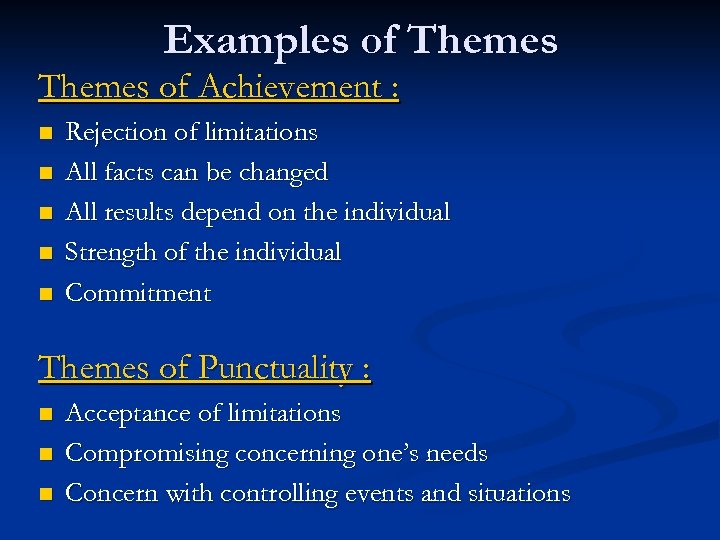 Examples of Themes

Themes of Achievement :

- Rejection of limitations
- All facts can be changed
- All results depend on the individual
- Strength of the individual
- Commitment

Themes of Punctuality :

- Acceptance of limitations
- Compromising concerning one's needs
- Concern with controlling events and situations